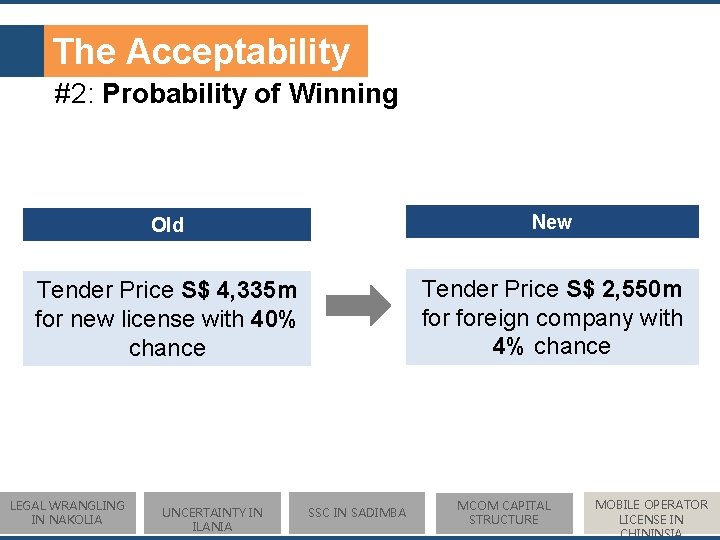 The Acceptability
#2: Probability of Winning

Old

Tender Price S$ 4,335m for new license with 40% chance

New

Tender Price S$ 2,550m for foreign company with 4% chance

LEGAL WRANGLING IN NAKOLIA

UNCERTAINTY IN ILANIA

SSC IN SADIMBA

MCOM CAPITAL STRUCTURE

MOBILE OPERATOR LICENSE IN CHININSIA